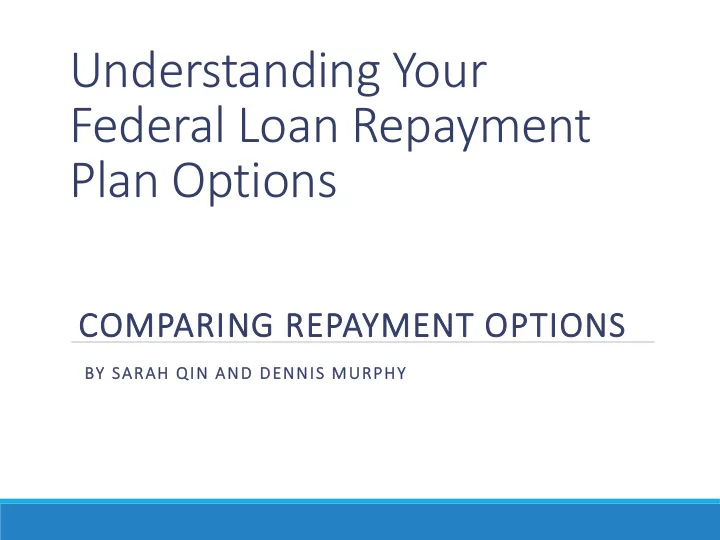 Understanding Your Federal Loan Repayment Plan Options

COMPARING REPAYMENT OPTIONS

BY SARAH QIN AND DENNIS MURPHY